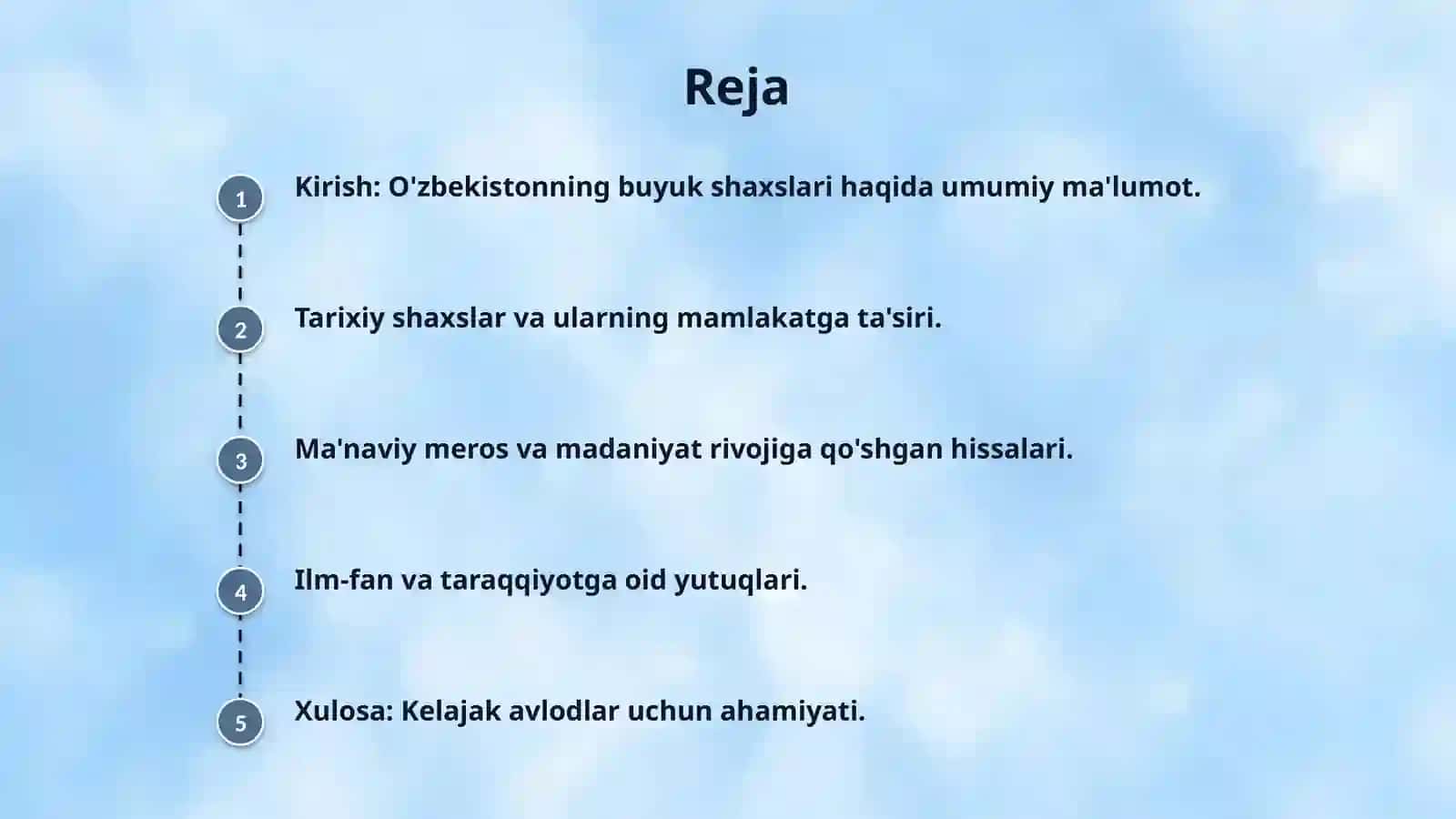 Reja

1 Kirish: O'zbekistonning buyuk shaxslari haqida umumiy ma'lumot.

2 Tarixiy shaxslar va ularning mamlakatga ta'siri.

3 Ma'naviy meros va madaniyat rivojiga qo'shgan hissalari.

4 Ilm-fan va taraqqiyotga oid yutuqlari.

5 Xulosa: Kelajak avlodlar uchun ahamiyati.